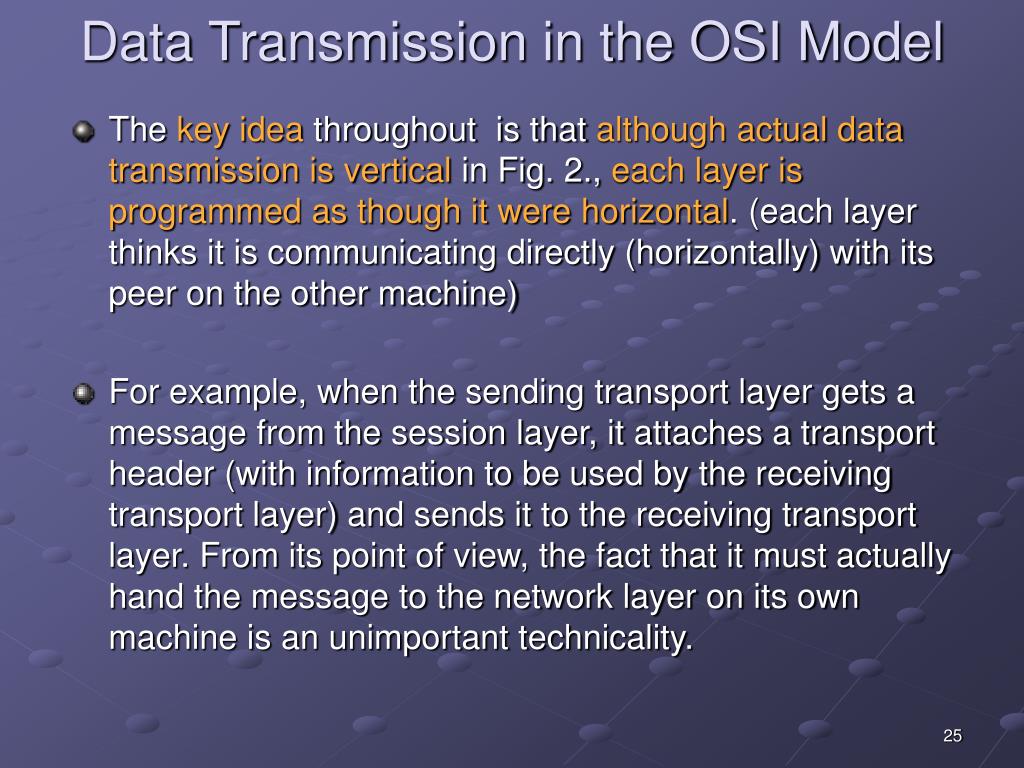 Data Transmission in the OSI Model

The key idea throughout is that although actual data transmission is vertical in Fig. 2., each layer is programmed as though it were horizontal. (each layer thinks it is communicating directly (horizontally) with its peer on the other machine)

For example, when the sending transport layer gets a message from the session layer, it attaches a transport header (with information to be used by the receiving transport layer) and sends it to the receiving transport layer. From its point of view, the fact that it must actually hand the message to the network layer on its own machine is an unimportant technicality.

25